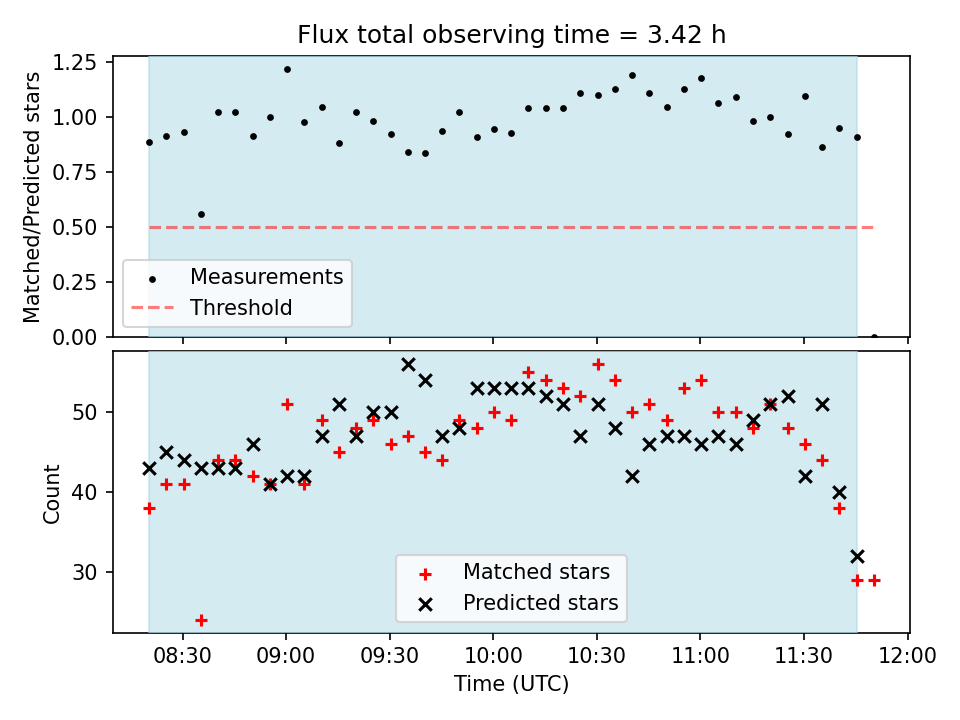 Flux total observing time = 3.42 h

Matched/Predicted stars

1.25
1.00
0.75
0.50
0.25
0.00

Measurements
Threshold

Count

50
40
30

Matched stars
Predicted stars

08:30
09:00
09:30
10:00
10:30
11:00
11:30
12:00

Time (UTC)